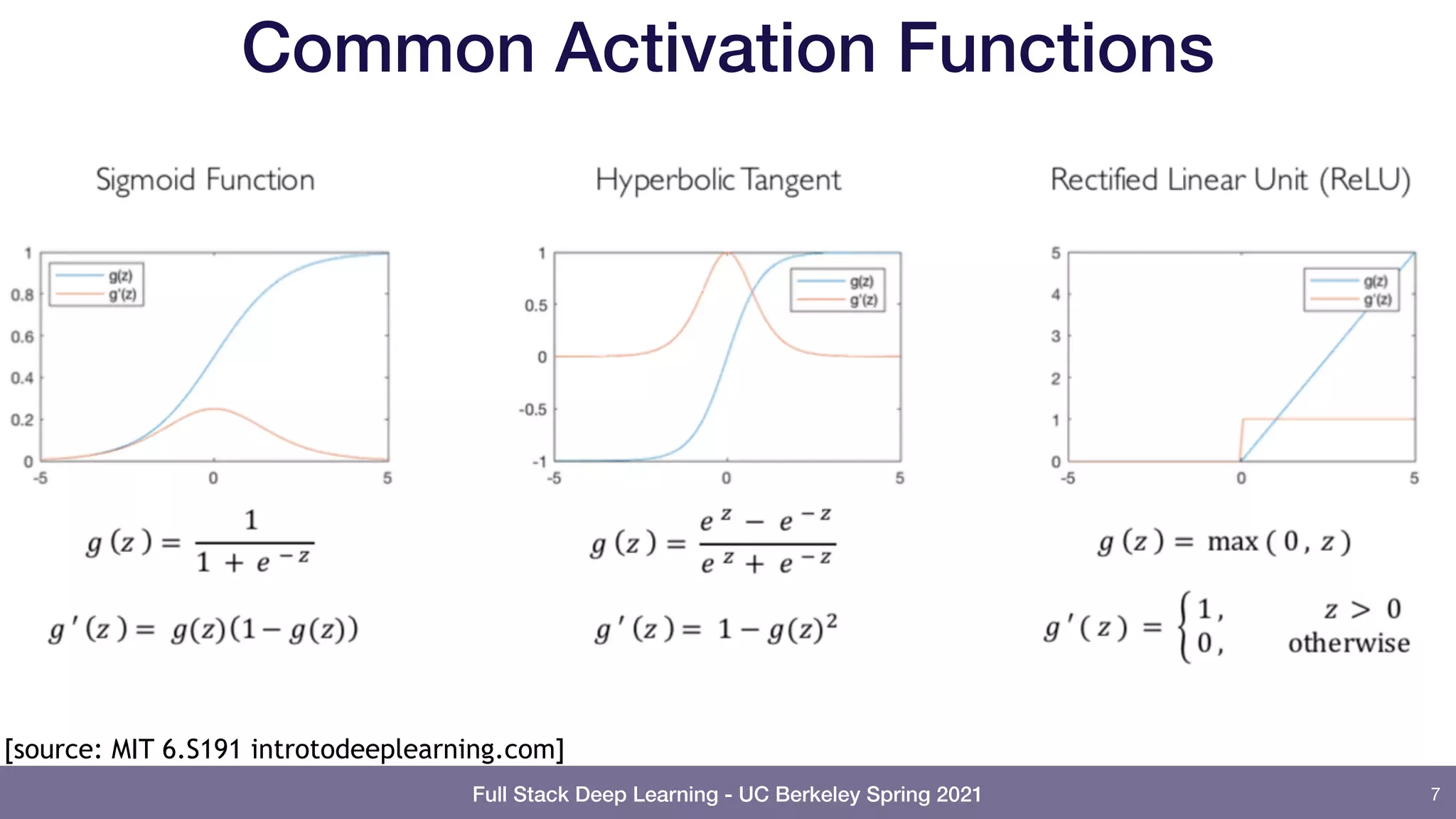 Common Activation Functions

Sigmoid Function

1
0.8
0.6
0.4
0.2
0
-5
0
5
g(z)
g'(z)

$g(z) = \frac{1}{1 + e^{-z}}$

$g'(z) = g(z)(1 - g(z))$

Hyperbolic Tangent

1
0.5
0
-0.5
-1
-5
0
5
g(z)
g'(z)

$g(z) = \frac{e^{z} - e^{-z}}{e^{z} + e^{-z}}$

$g'(z) = 1 - g(z)^2$

Rectified Linear Unit (ReLU)

5
4
3
2
1
0
-5
0
5
g(z)
g'(z)

$g(z) = \max(0, z)$

$g'(z) = \begin{cases} 1, & z > 0 \\ 0, & \text{otherwise} \end{cases}$

[source: MIT 6.S191 introtodeeplearning.com]

Full Stack Deep Learning - UC Berkeley Spring 2021

7